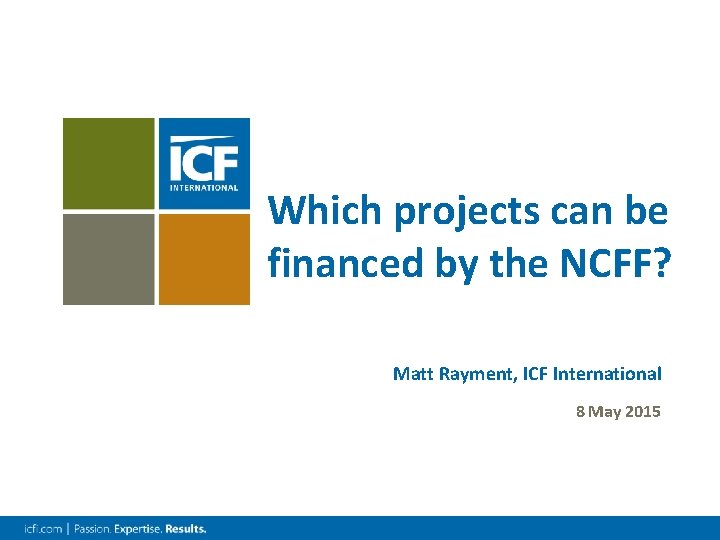 ICF INTERNATIONAL

Which projects can be financed by the NCFF?

Matt Rayment, ICF International

8 May 2015

icfi.com | Passion. Expertise. Results.